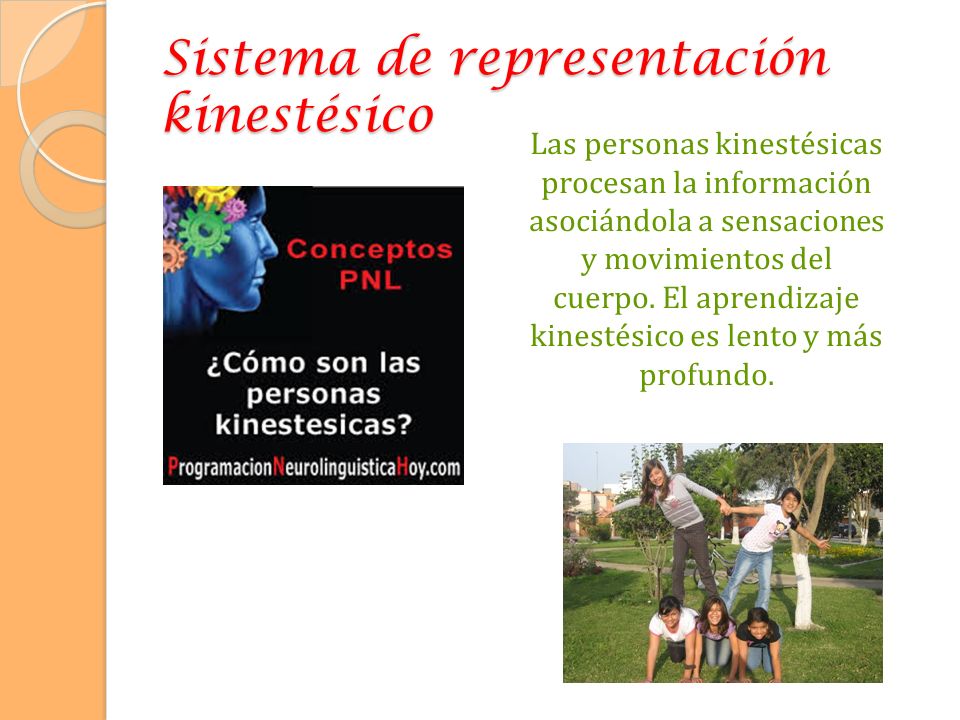 Sistema de representación kinestésico

Conceptos PNL

¿Cómo son las personas kinestesicas?

ProgramacionNeurolinguisticaHoy.com

Las personas kinestésicas procesan la información asociándola a sensaciones y movimientos del cuerpo. El aprendizaje kinestésico es lento y más profundo.